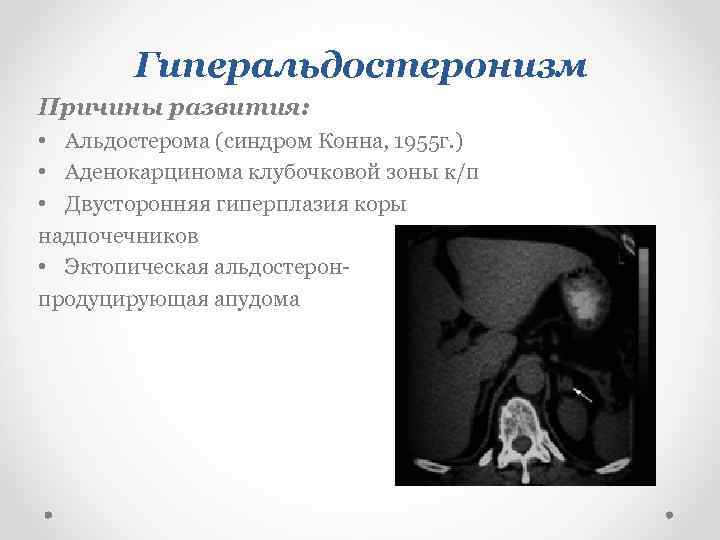 Гиперальдостеронизм

Причины развития:

• Альдостерома (синдром Конна, 1955г.)
• Аденокарцинома клубочковой зоны к/п
• Двусторонняя гиперплазия коры надпочечников
• Эктопическая альдостерон-продуцирующая апудома